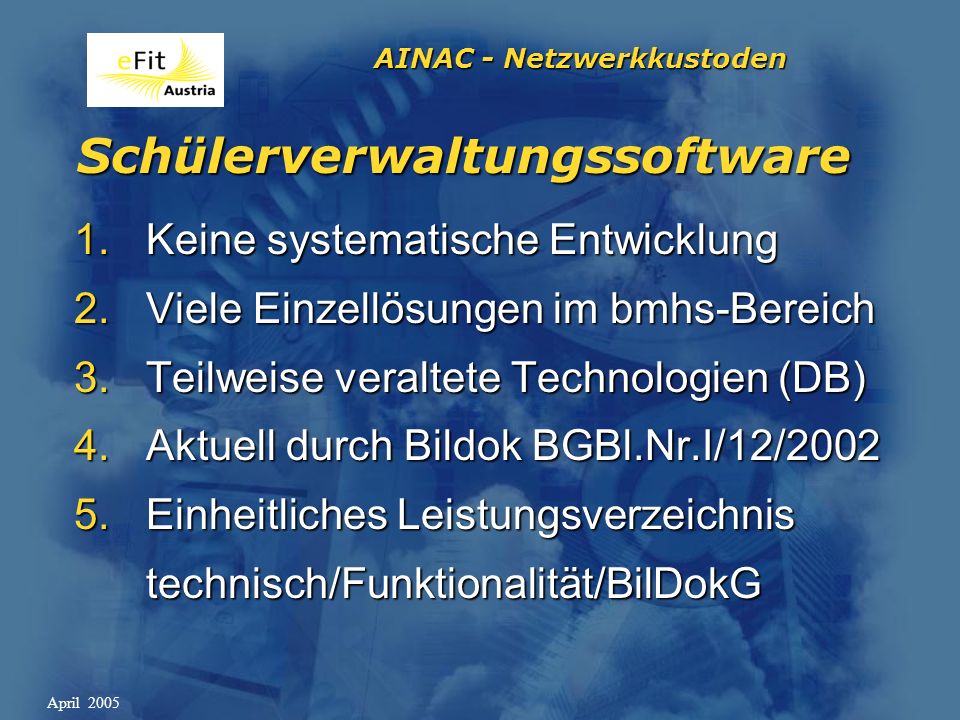 eFit Austria

AINAC - Netzwerkkustoden

Schülerverwaltungssoftware

1. Keine systematische Entwicklung
2. Viele Einzellösungen im bmhs-Bereich
3. Teilweise veraltete Technologien (DB)
4. Aktuell durch Bildok BGBl.Nr.I/12/2002
5. Einheitliches Leistungsverzeichnis technisch/Funktionalität/BilDokG

April 2005